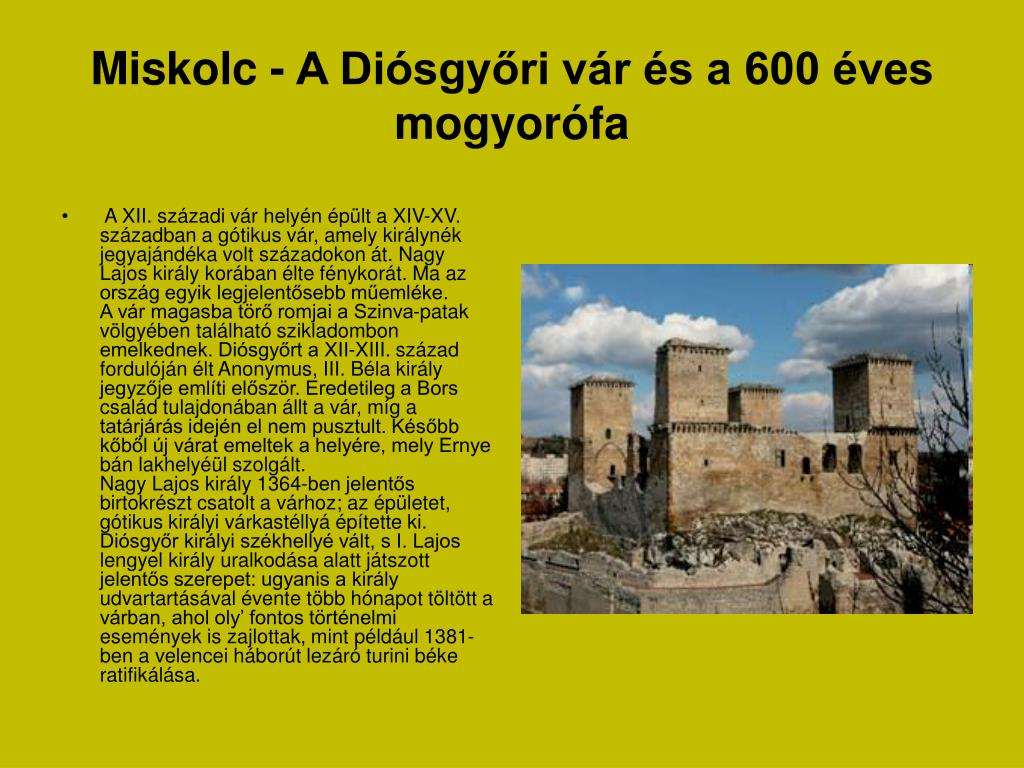 Miskolc - A Diósgyőri vár és a 600 éves mogyorófa

• A XII. századi vár helyén épült a XIV-XV. században a gótikus vár, amely királynék jegyajándéka volt századokon át. Nagy Lajos király korában élte fénykorát. Ma az ország egyik legjelentősebb műemléke.
A vár magasba törő romjai a Szinva-patak völgyében található szikladombon emelkednek. Diósgyőrt a XII-XIII. század fordulóján élt Anonymus, III. Béla király jegyzője említi először. Eredetileg a Bors család tulajdonában állt a vár, míg a tatárjárás idején el nem pusztult. Később kőből új várat emeltek a helyére, mely Ernye bán lakhelyéül szolgált.
Nagy Lajos király 1364-ben jelentős birtokrészt csatolt a várhoz; az épületet, gótikus királyi várkastéllyá építette ki. Diósgyőr királyi székhellyé vált, s I. Lajos lengyel király uralkodása alatt játszott jelentős szerepet: ugyanis a király udvartartásával évente több hónapot töltött a várban, ahol oly' fontos történelmi események is zajlottak, mint például 1381-ben a velencei háborút lezáró turini béke ratifikálása.